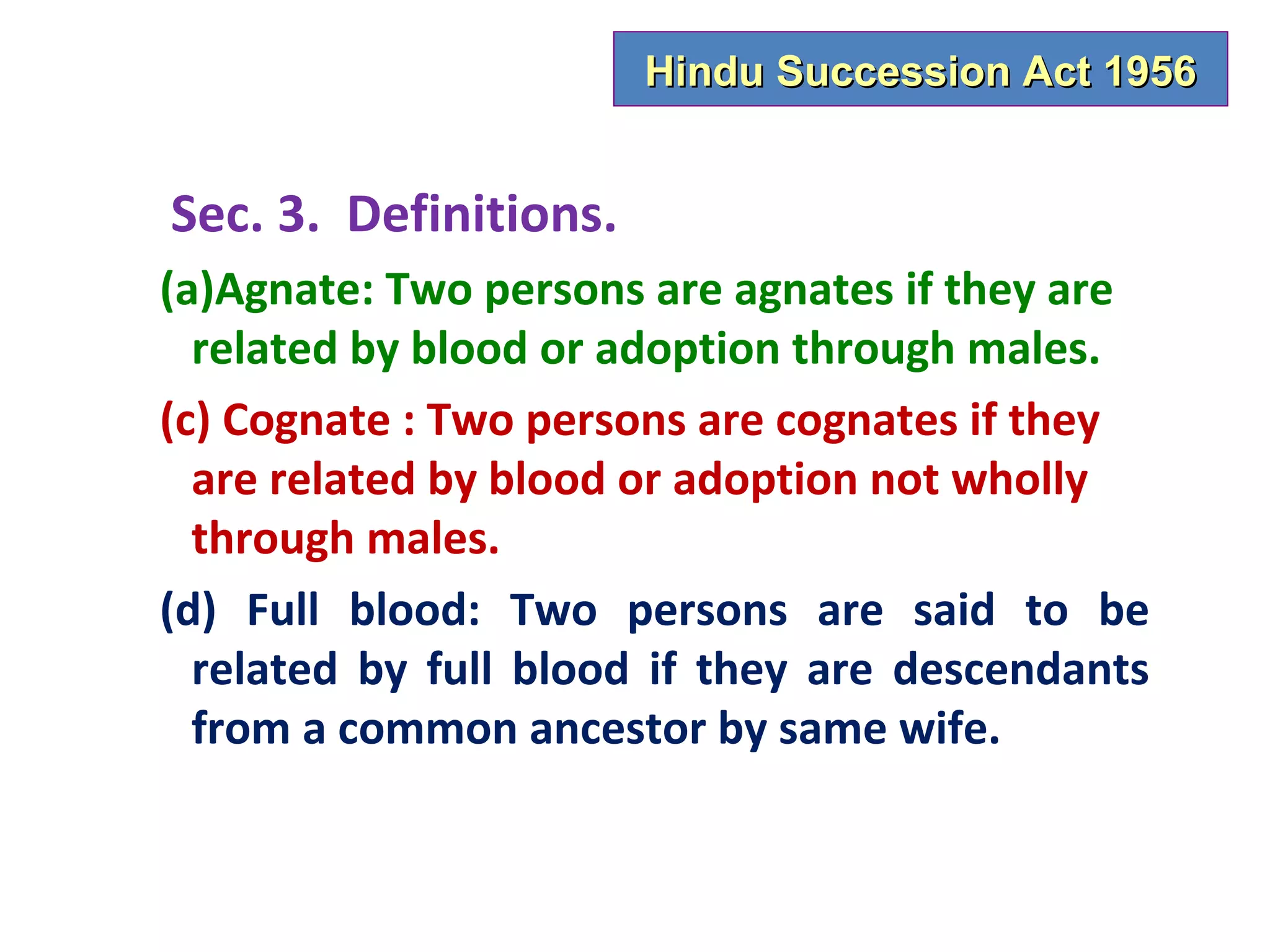 Hindu Succession Act 1956

Sec. 3. Definitions.

(a)Agnate: Two persons are agnates if they are related by blood or adoption through males.

(c) Cognate : Two persons are cognates if they are related by blood or adoption not wholly through males.

(d) Full blood: Two persons are said to be related by full blood if they are descendants from a common ancestor by same wife.